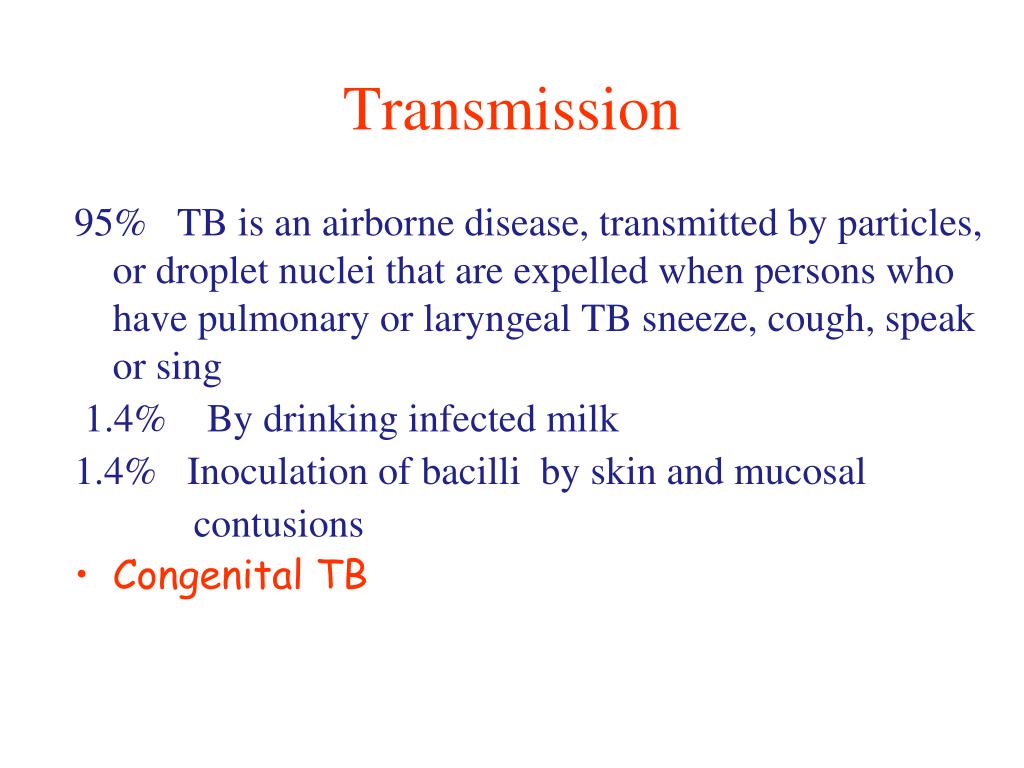 Transmission

95% TB is an airborne disease, transmitted by particles, or droplet nuclei that are expelled when persons who have pulmonary or laryngeal TB sneeze, cough, speak or sing

1.4% By drinking infected milk

1.4% Inoculation of bacilli by skin and mucosal contusions

• Congenital TB